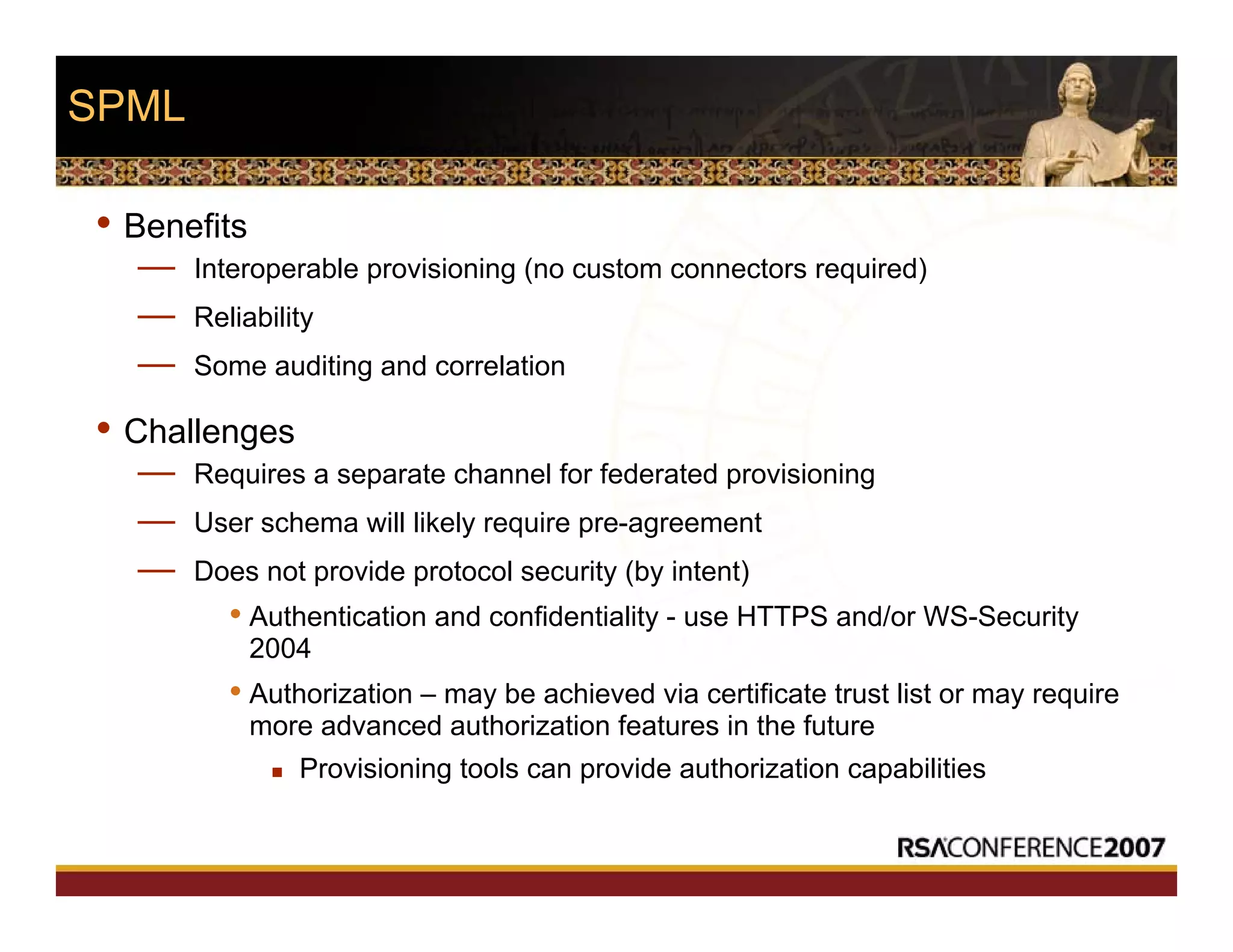 SPML

• Benefits

— Interoperable provisioning (no custom connectors required)

— Reliability

— Some auditing and correlation

• Challenges

— Requires a separate channel for federated provisioning

— User schema will likely require pre-agreement

— Does not provide protocol security (by intent)

• Authentication and confidentiality - use HTTPS and/or WS-Security 2004

• Authorization – may be achieved via certificate trust list or may require more advanced authorization features in the future

▪ Provisioning tools can provide authorization capabilities

RSACONFERENCE2007